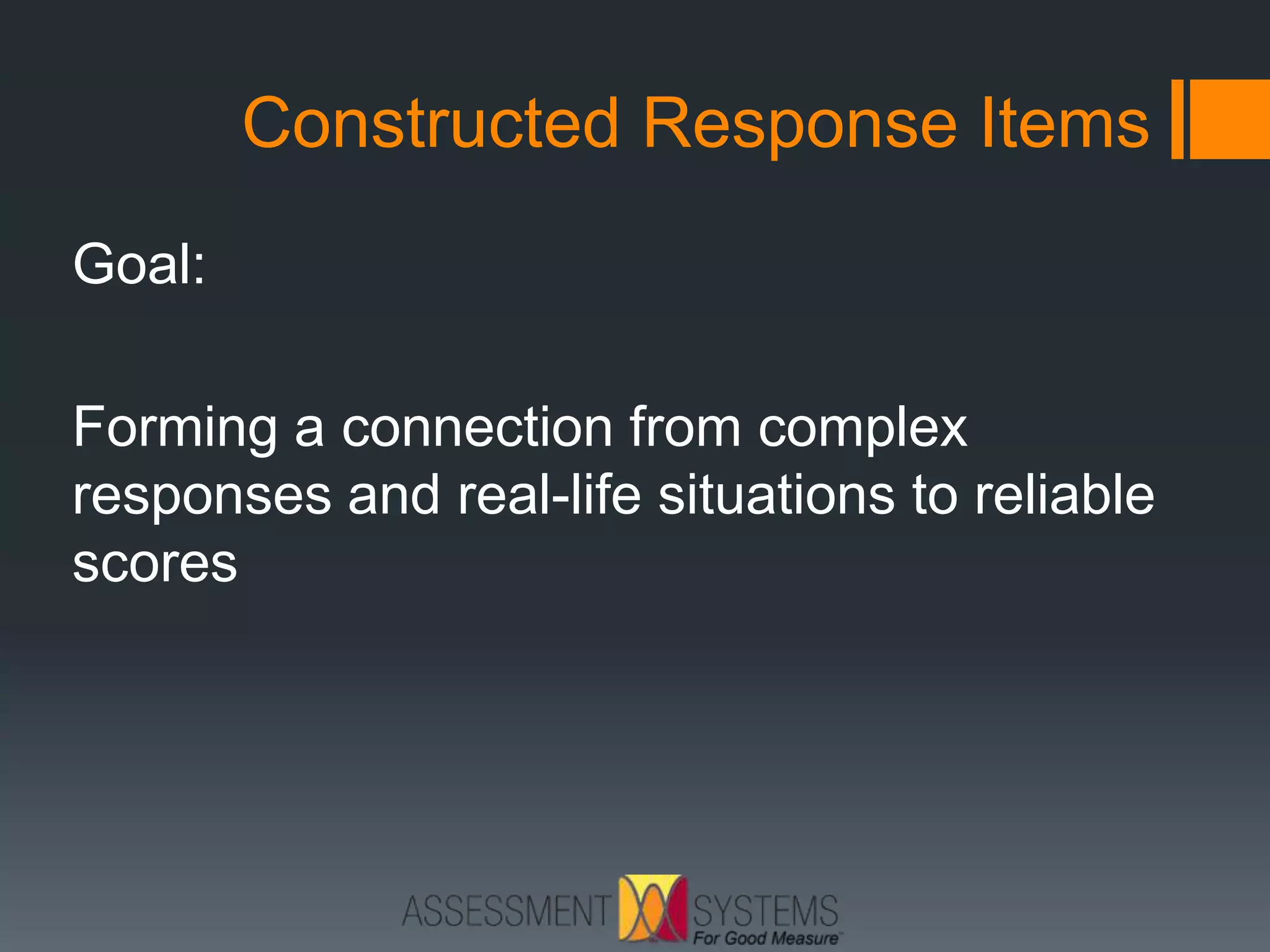 Constructed Response Items

Goal:

Forming a connection from complex responses and real-life situations to reliable scores

ASSESSMENT SYSTEMS
For Good Measure™